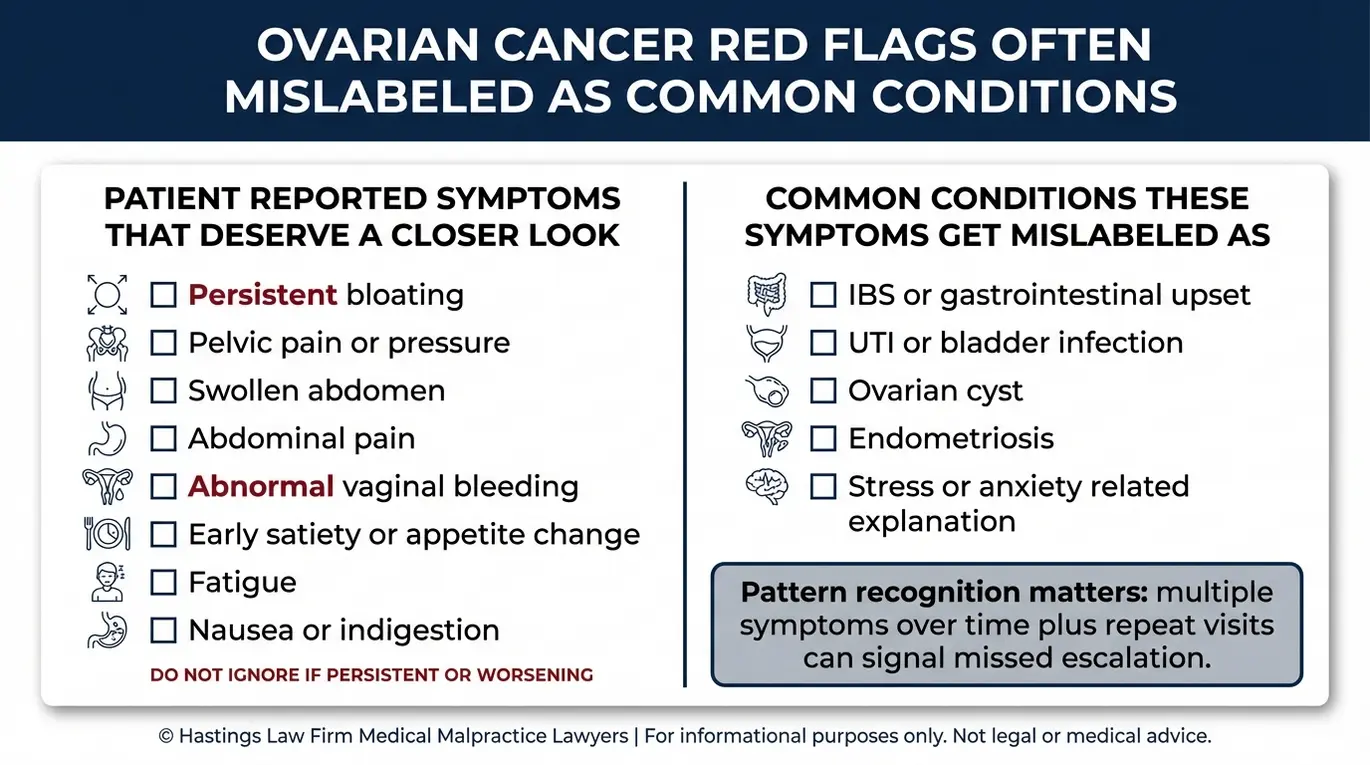 OVARIAN CANCER RED FLAGS OFTEN MISLABELED AS COMMON CONDITIONS

PATIENT REPORTED SYMPTOMS THAT DESERVE A CLOSER LOOK

☐ Persistent bloating
☐ Pelvic pain or pressure
☐ Swollen abdomen
☐ Abdominal pain
☐ Abnormal vaginal bleeding
☐ Early satiety or appetite change
☐ Fatigue
☐ Nausea or indigestion

DO NOT IGNORE IF PERSISTENT OR WORSENING

COMMON CONDITIONS THESE SYMPTOMS GET MISLABELED AS

☐ IBS or gastrointestinal upset
☐ UTI or bladder infection
☐ Ovarian cyst
☐ Endometriosis
☐ Stress or anxiety related explanation

Pattern recognition matters: multiple symptoms over time plus repeat visits can signal missed escalation.

© Hastings Law Firm Medical Malpractice Lawyers | For informational purposes only. Not legal or medical advice.